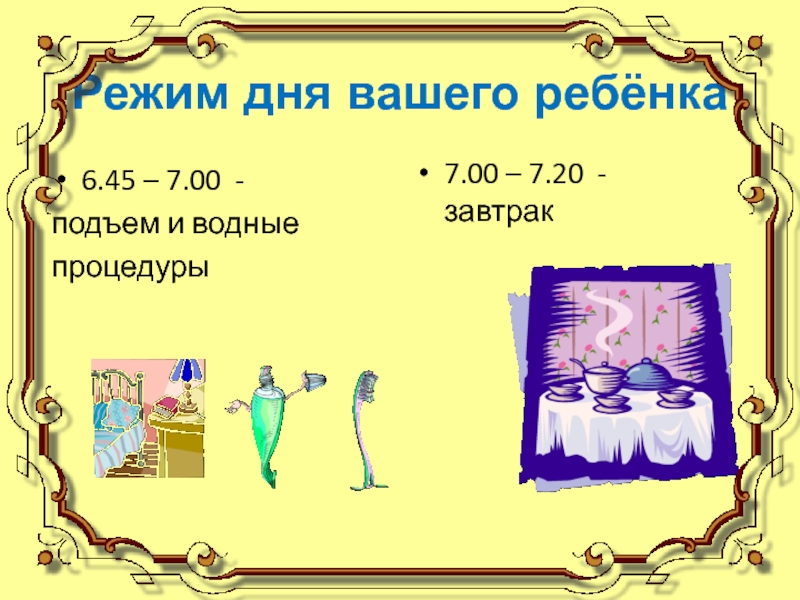 Режим дня вашего ребёнка

• 6.45 – 7.00 - подъем и водные процедуры

• 7.00 – 7.20 - завтрак